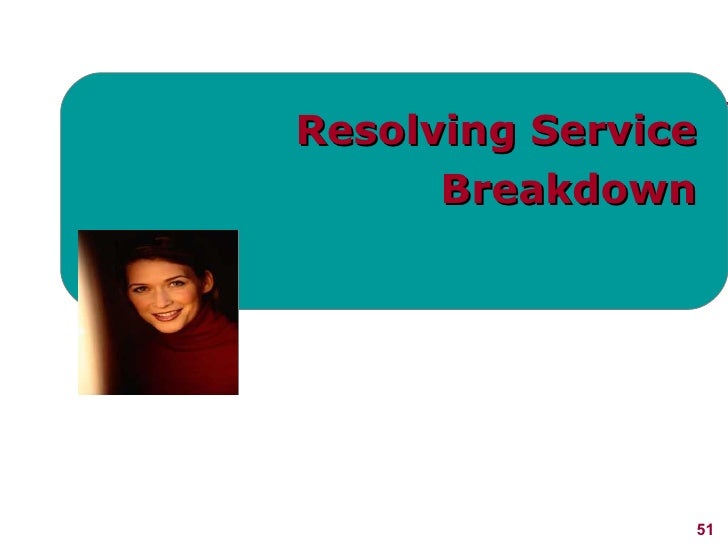 Resolving Service Breakdown

51